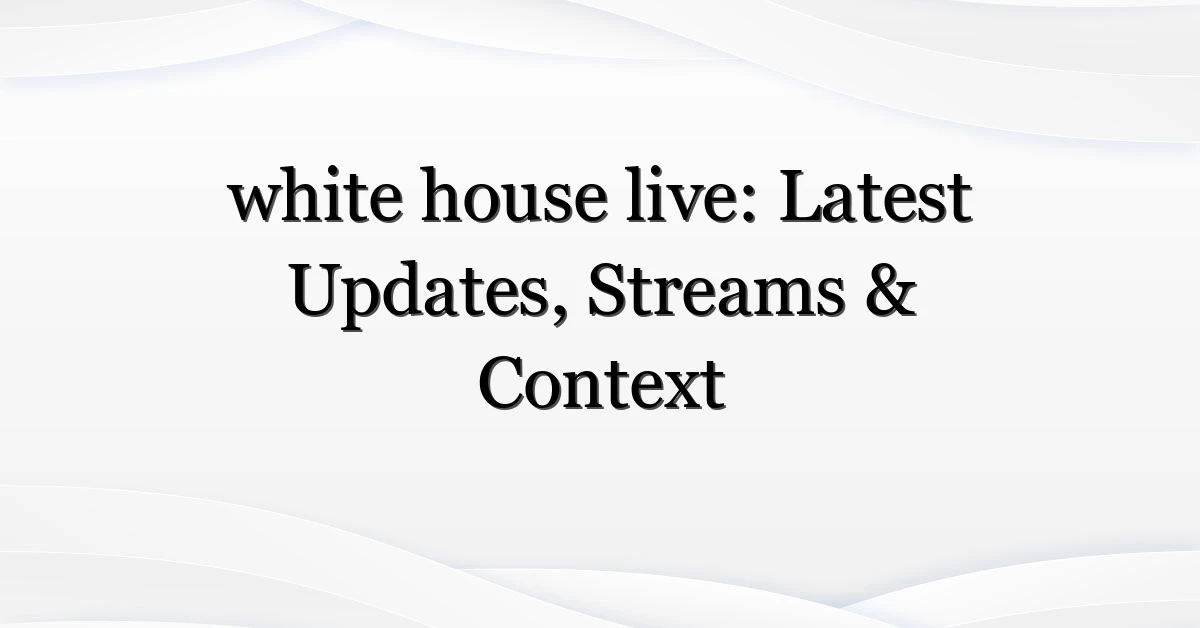 white house live: Latest Updates, Streams & Context